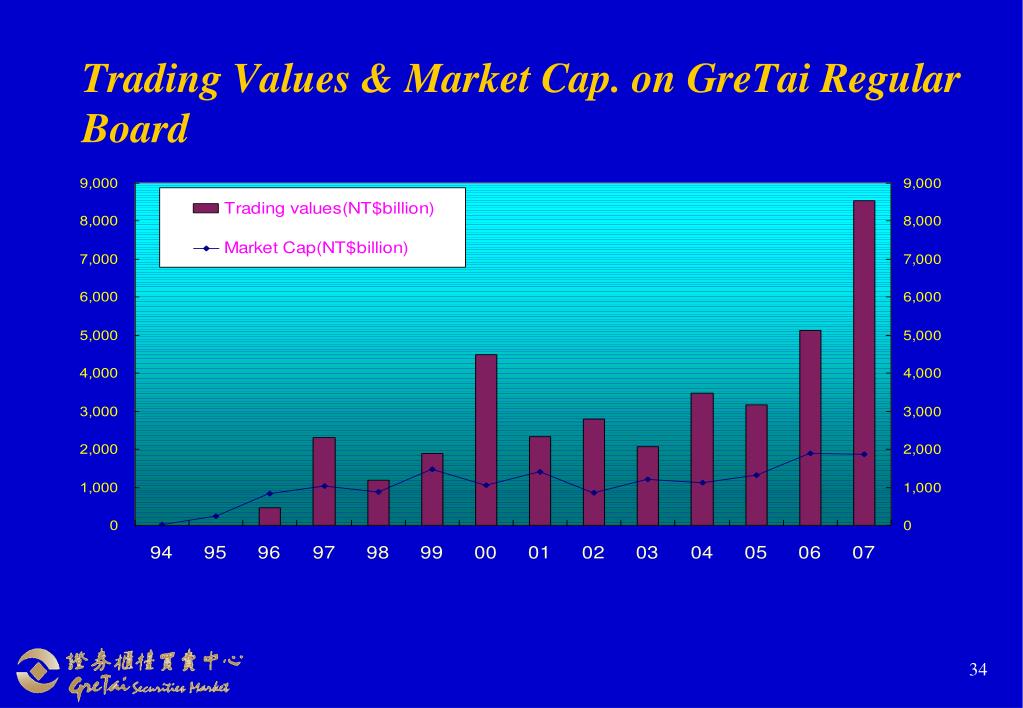 Trading Values & Market Cap. on GreTai Regular Board

Trading values(NT$billion)

Market Cap(NT$billion)

9,000
8,000
7,000
6,000
5,000
4,000
3,000
2,000
1,000
0

9,000
8,000
7,000
6,000
5,000
4,000
3,000
2,000
1,000
0

94 95 96 97 98 99 00 01 02 03 04 05 06 07

證券櫃檯買賣中心
GreTai Securities Market

34